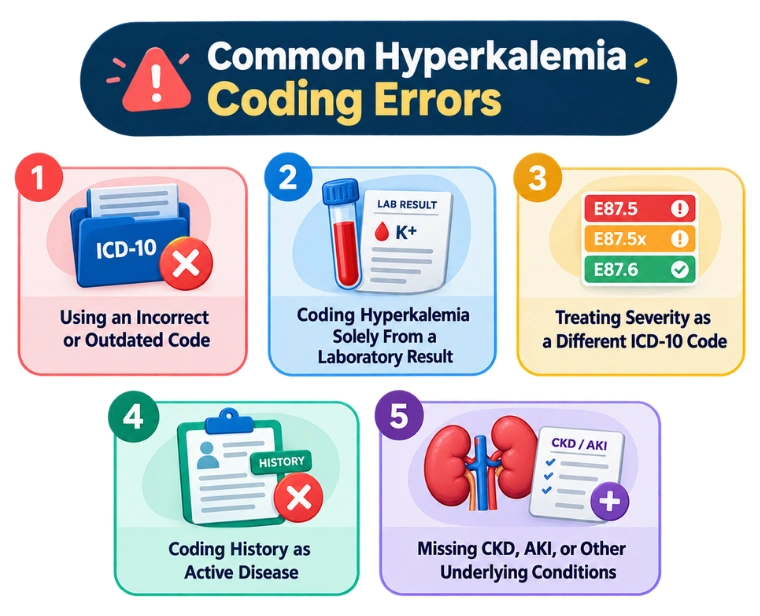 Common Hyperkalemia Coding Errors

1

ICD-10

Using an Incorrect or Outdated Code

2

LAB RESULT

K+

Coding Hyperkalemia Solely From a Laboratory Result

3

E87.5

E87.5x

E87.6

Treating Severity as a Different ICD-10 Code

4

HISTORY

Coding History as Active Disease

5

CKD / AKI

Missing CKD, AKI, or Other Underlying Conditions